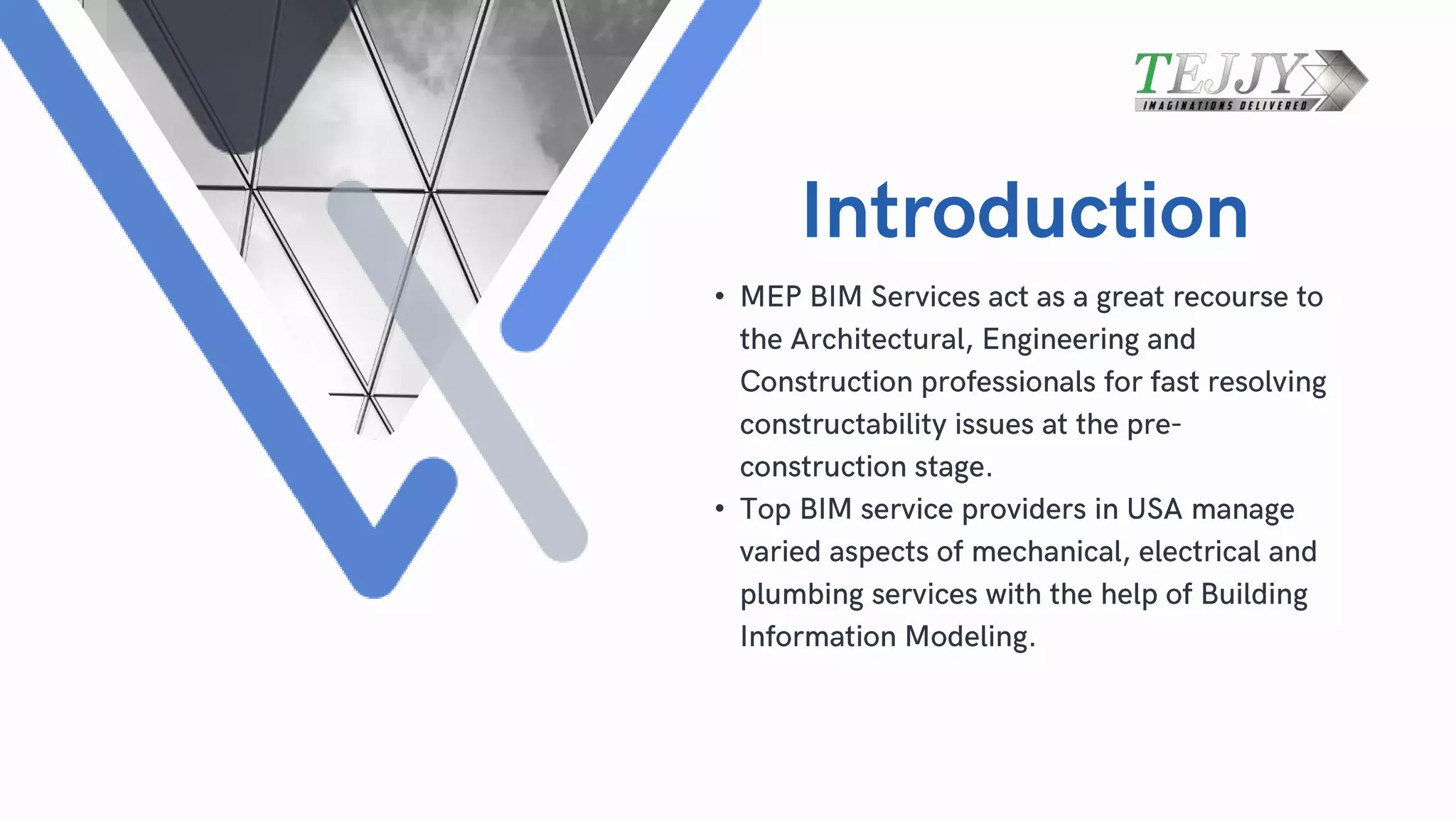 TEJJY
IMAGINATIONS DELIVERED

Introduction

• MEP BIM Services act as a great recourse to the Architectural, Engineering and Construction professionals for fast resolving constructability issues at the pre-construction stage.
• Top BIM service providers in USA manage varied aspects of mechanical, electrical and plumbing services with the help of Building Information Modeling.